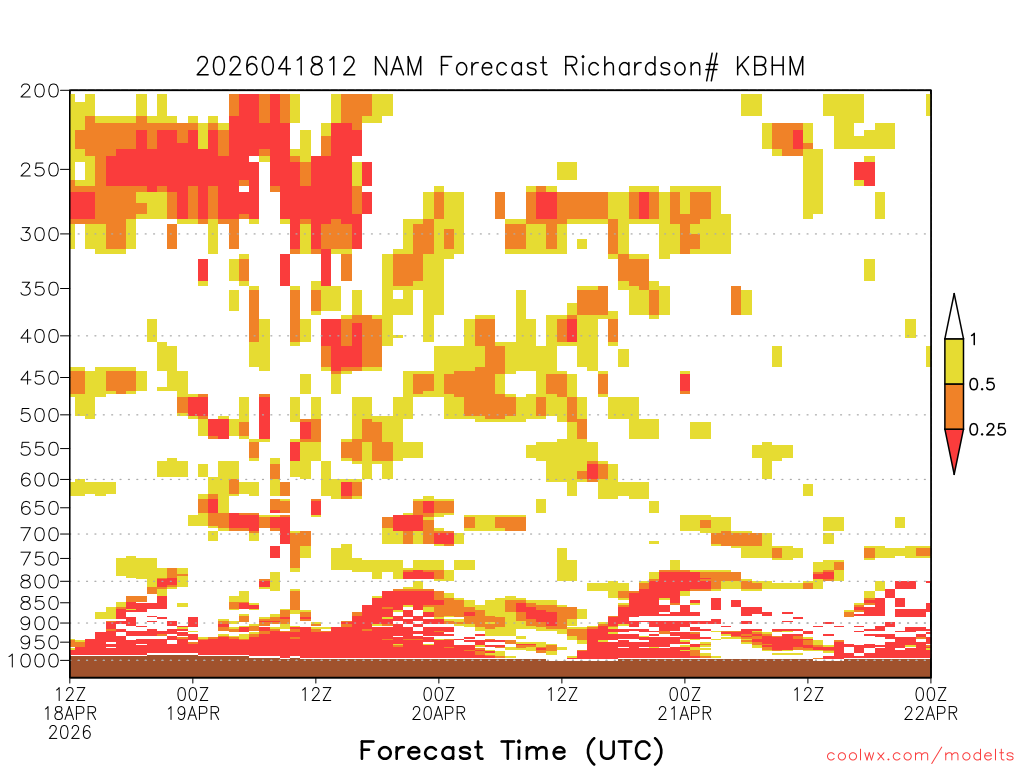 2026041812 NAM Forecast Richardson# KBHM

200
250
300
350
400
450
500
550
600
650
700
750
800
850
900
950
1000

1
0.5
0.25

12Z
18APR
2026

00Z
19APR

12Z

00Z
20APR

12Z

00Z
21APR

12Z

00Z
22APR

Forecast Time (UTC)

coolwx.com/modelts